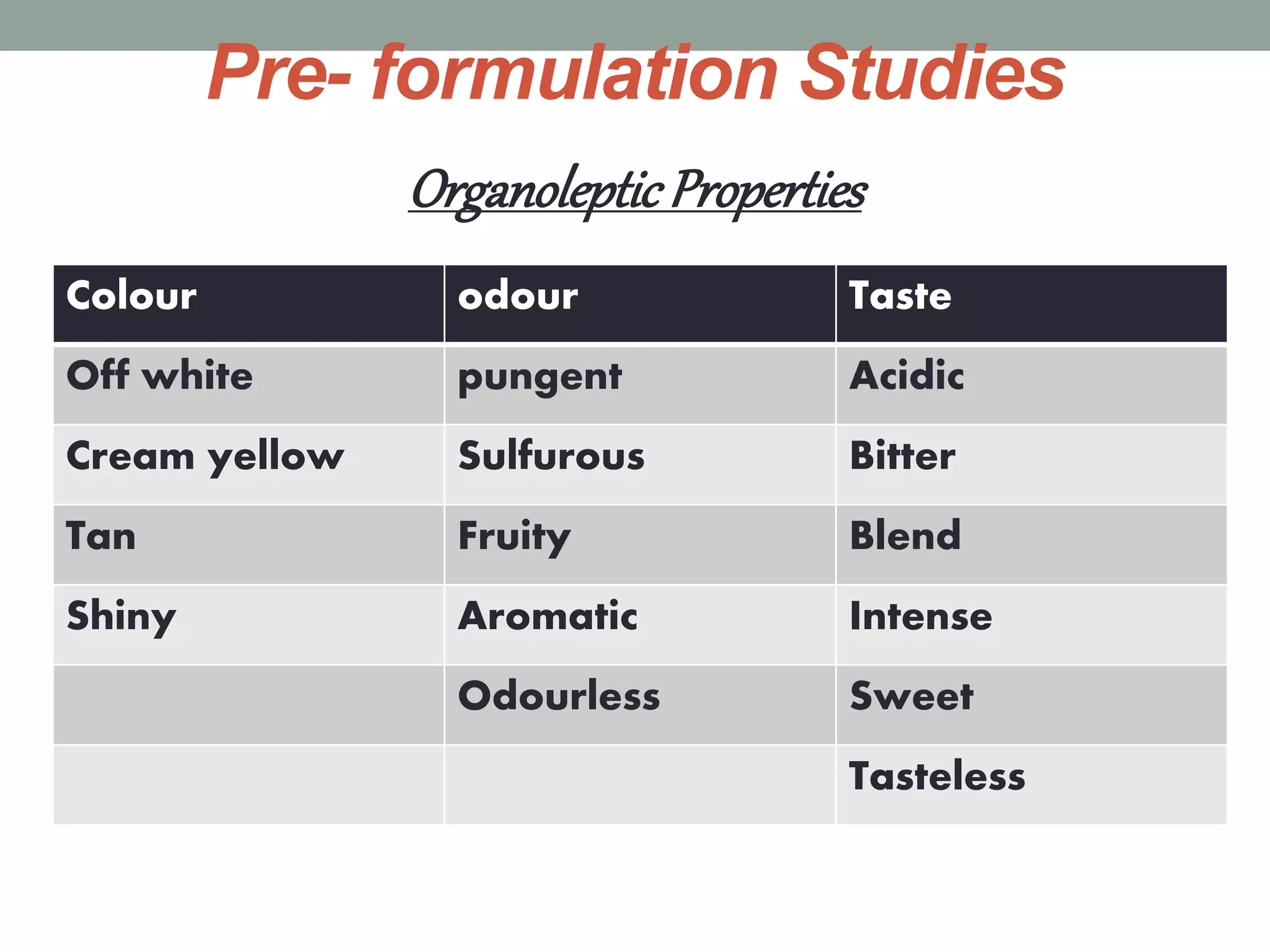 Pre- formulation Studies

Organoleptic Properties

| Colour | odour | Taste |
|---|---|---|
| Off white | pungent | Acidic |
| Cream yellow | Sulfurous | Bitter |
| Tan | Fruity | Blend |
| Shiny | Aromatic | Intense |
| | Odourless | Sweet |
| | | Tasteless |